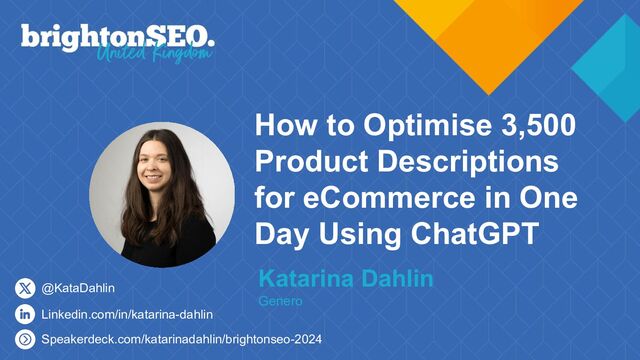 brightonSEO.
United Kingdom

How to Optimise 3,500 Product Descriptions for eCommerce in One Day Using ChatGPT

Katarina Dahlin
Genero

@KataDahlin
Linkedin.com/in/katarina-dahlin
Speakerdeck.com/katarinadahlin/brightonseo-2024